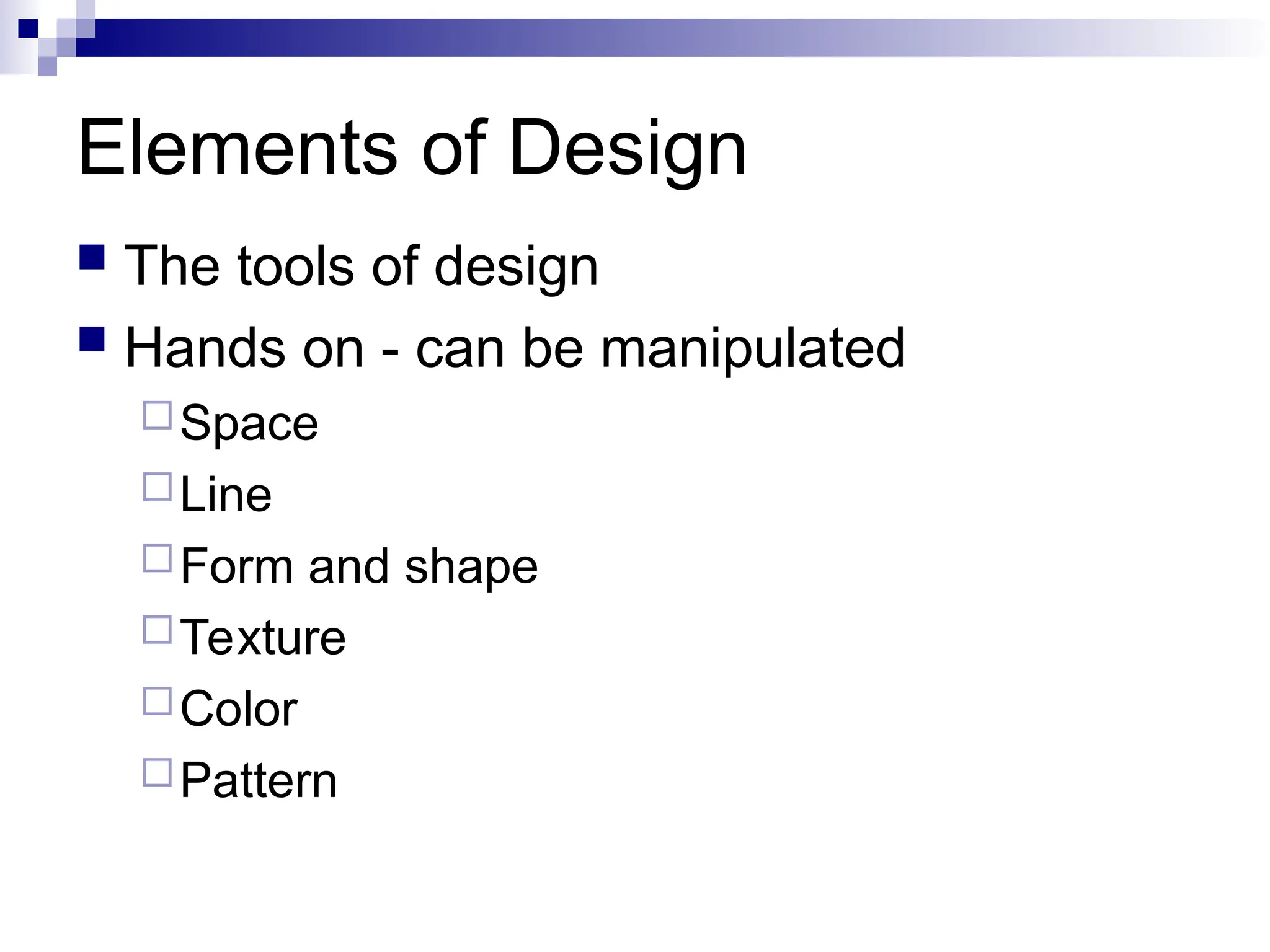 Elements of Design

The tools of design

Hands on - can be manipulated

Space

Line

Form and shape

Texture

Color

Pattern